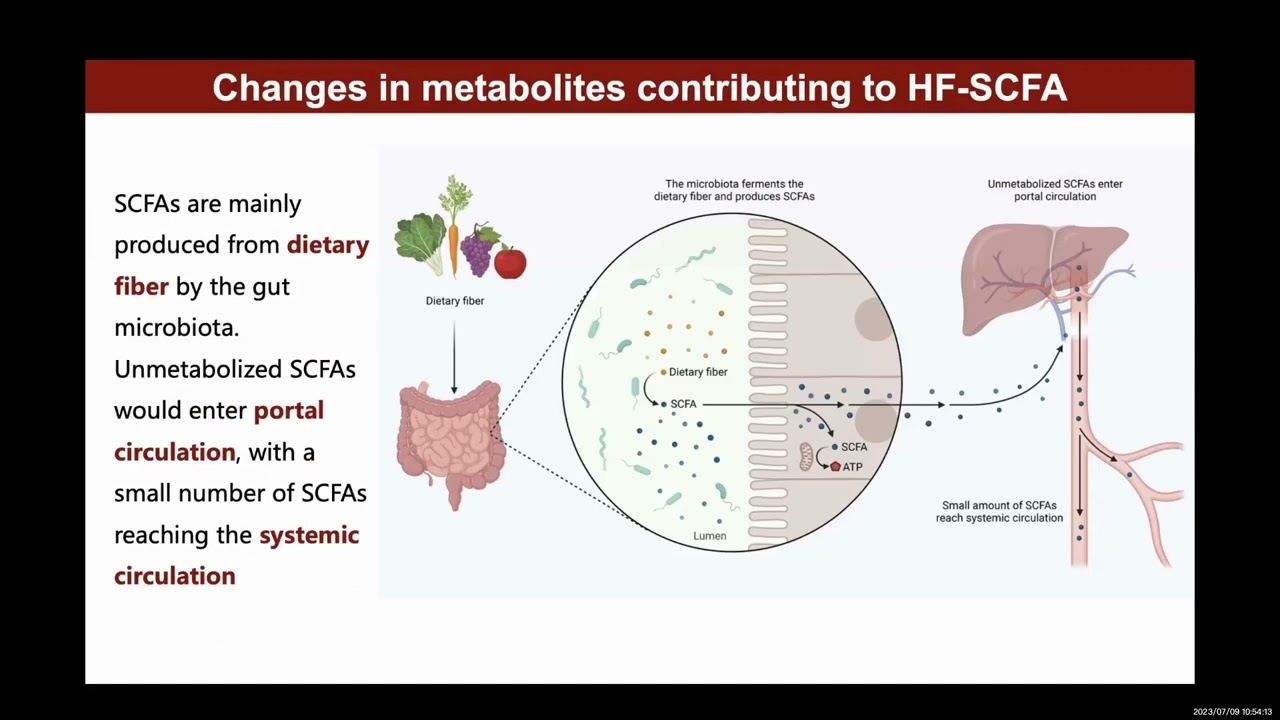 Changes in metabolites contributing to HF-SCFA

SCFAs are mainly produced from dietary fiber by the gut microbiota. Unmetabolized SCFAs would enter portal circulation, with a small number of SCFAs reaching the systemic circulation

Dietary fiber

The microbiota ferments the dietary fiber and produces SCFAs

Dietary fiber

SCFA

SCFA

ATP

Lumen

Unmetabolized SCFAs enter portal circulation

Small amount of SCFAs reach systemic circulation

2023/07/09 10:54:13